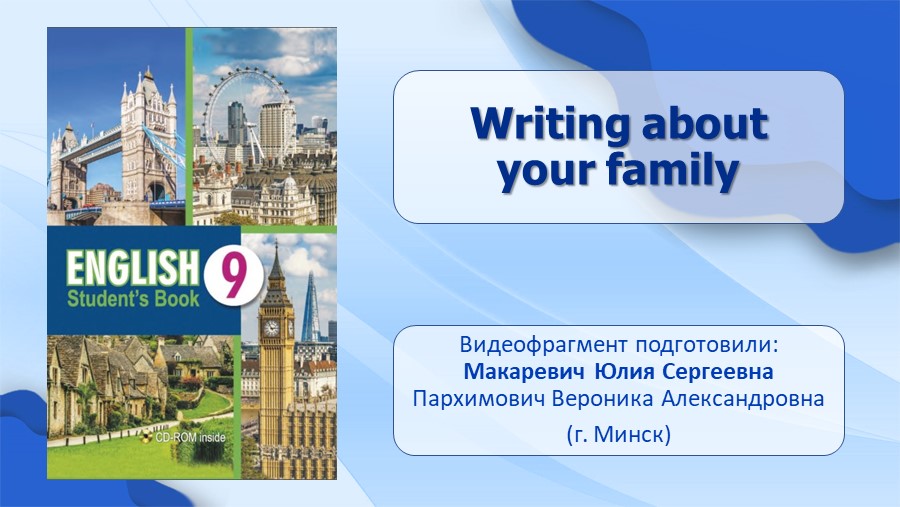 ENGLISH 9
Student's Book

CD-ROM inside

Writing about your family

Видеофрагмент подготовили:
Макаревич Юлия Сергеевна
Пархимович Вероника Александровна
(г. Минск)